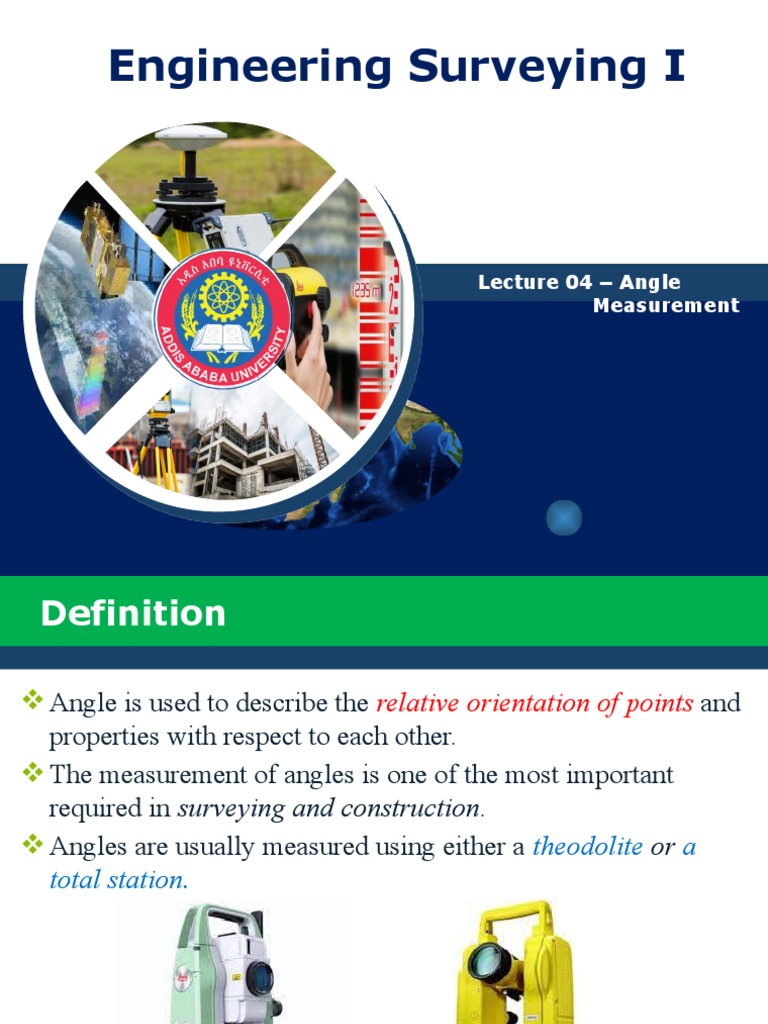 Engineering Surveying I

አዲስ አበባ ዩኒቨርሲቲ
ADDIS ABABA UNIVERSITY

1235 m

Lecture 04 – Angle Measurement

Definition

❖ Angle is used to describe the relative orientation of points and properties with respect to each other.

❖ The measurement of angles is one of the most important required in surveying and construction.

❖ Angles are usually measured using either a theodolite or a total station.